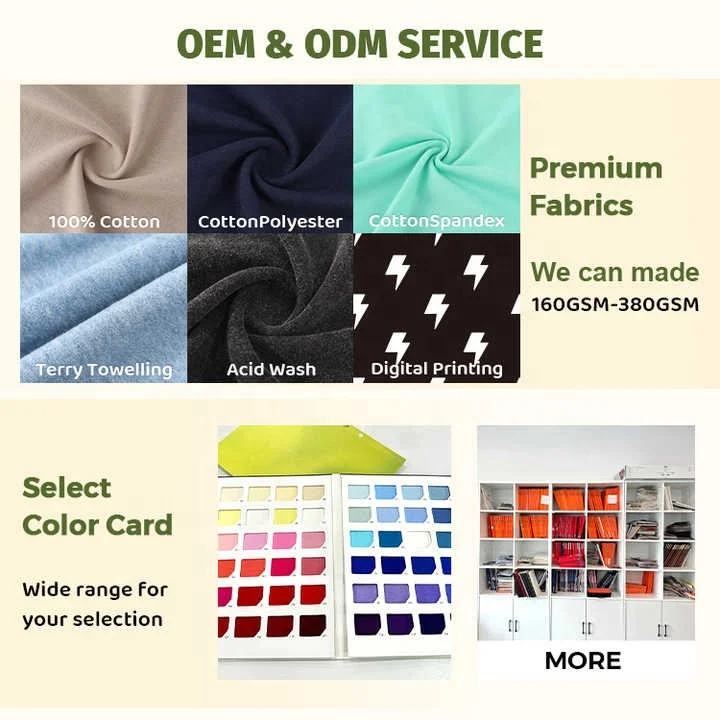 OEM & ODM SERVICE

100% Cotton

CottonPolyester

CottonSpandex

Terry Towelling

Acid Wash

Digital Printing

Premium Fabrics

We can made

160GSM-380GSM

Select Color Card

Wide range for your selection

MORE